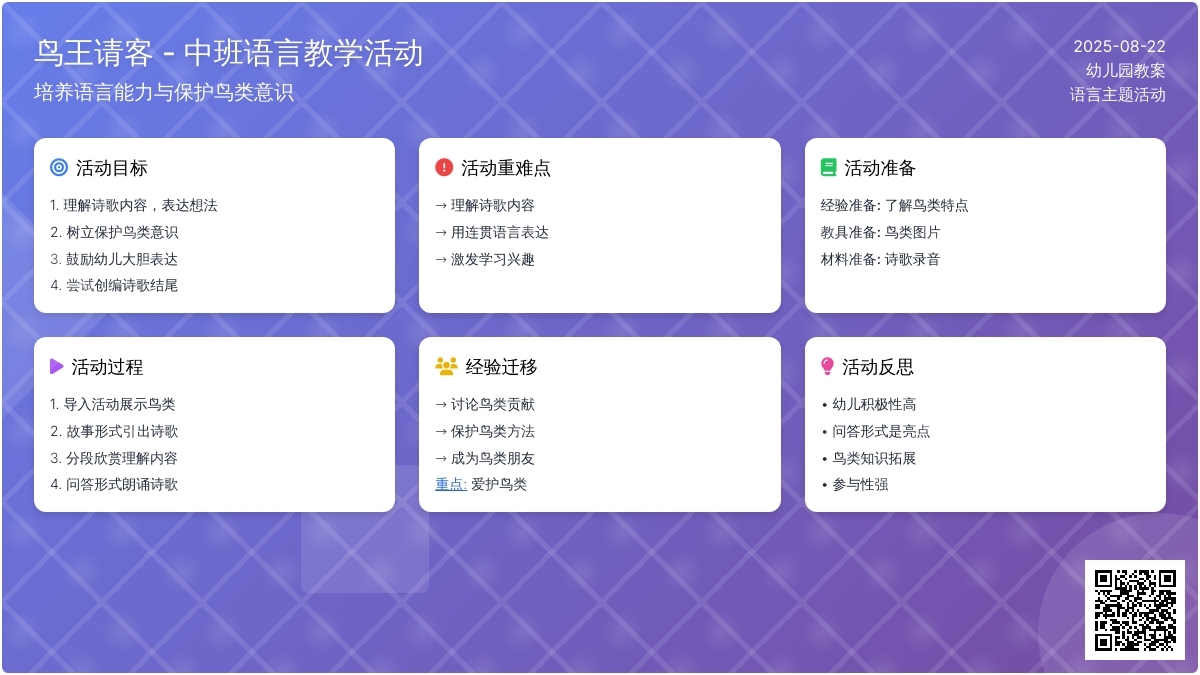 鸟王请客 - 中班语言教学活动
培养语言能力与保护鸟类意识

2025-08-22
幼儿园教案
语言主题活动

活动目标
1. 理解诗歌内容，表达想法
2. 树立保护鸟类意识
3. 鼓励幼儿大胆表达
4. 尝试创编诗歌结尾

活动重难点
→ 理解诗歌内容
→ 用连贯语言表达
→ 激发学习兴趣

活动准备
经验准备: 了解鸟类特点
教具准备: 鸟类图片
材料准备: 诗歌录音

活动过程
1. 导入活动展示鸟类
2. 故事形式引出诗歌
3. 分段欣赏理解内容
4. 问答形式朗诵诗歌

经验迁移
→ 讨论鸟类贡献
→ 保护鸟类方法
→ 成为鸟类朋友
重点: 爱护鸟类

活动反思
• 幼儿积极性高
• 问答形式是亮点
• 鸟类知识拓展
• 参与性强